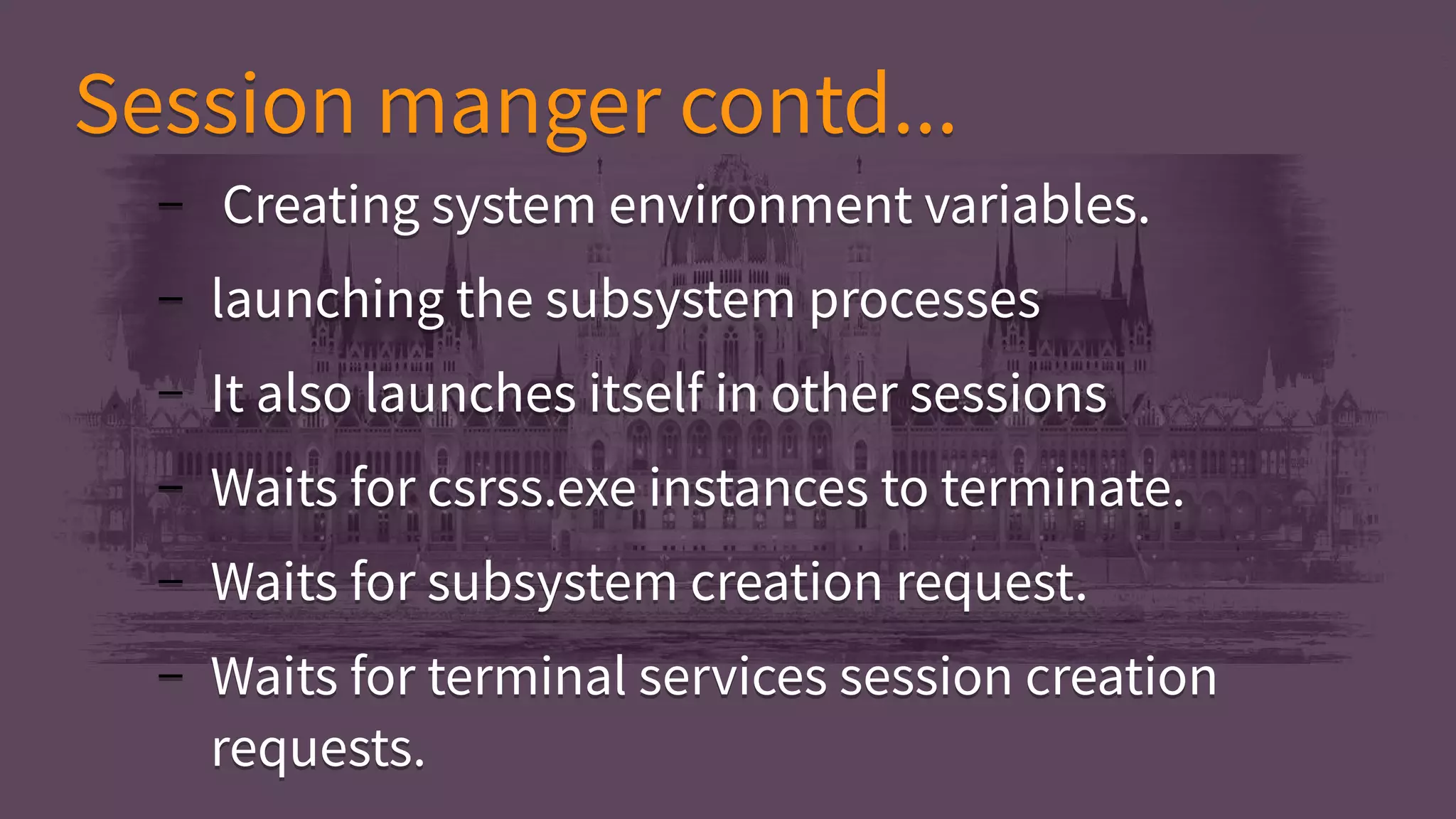 Session manger contd...

– Creating system environment variables.

– launching the subsystem processes

– It also launches itself in other sessions

– Waits for csrss.exe instances to terminate.

– Waits for subsystem creation request.

– Waits for terminal services session creation requests.